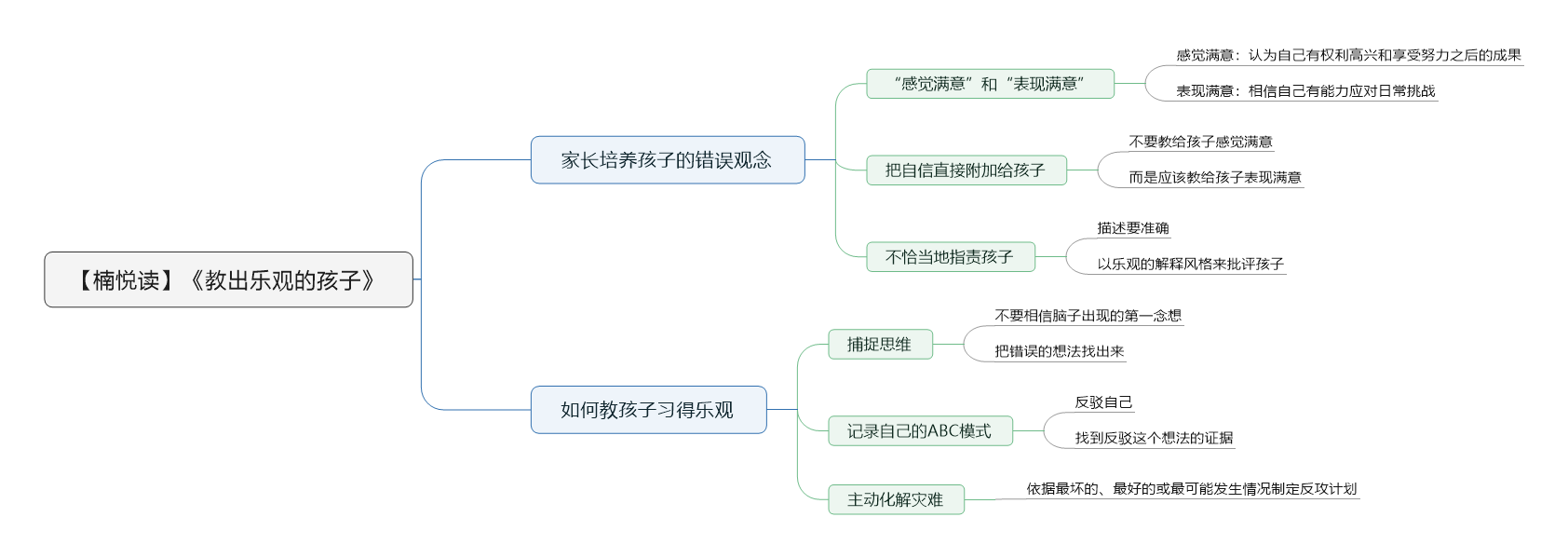 【楠悦读】《教出乐观的孩子》

家长培养孩子的错误观念

“感觉满意”和“表现满意”

感觉满意：认为自己有权利高兴和享受努力之后的成果

表现满意：相信自己有能力应对日常挑战

把自信直接附加给孩子

不要教给孩子感觉满意

而是应该教给孩子表现满意

不恰当地指责孩子

描述要准确

以乐观的解释风格来批评孩子

如何教孩子习得乐观

捕捉思维

不要相信脑子出现的第一念想

把错误的想法找出来

记录自己的ABC模式

反驳自己

找到反驳这个想法的证据

主动化解灾难

依据最坏的、最好的或最可能发生情况制定反攻计划